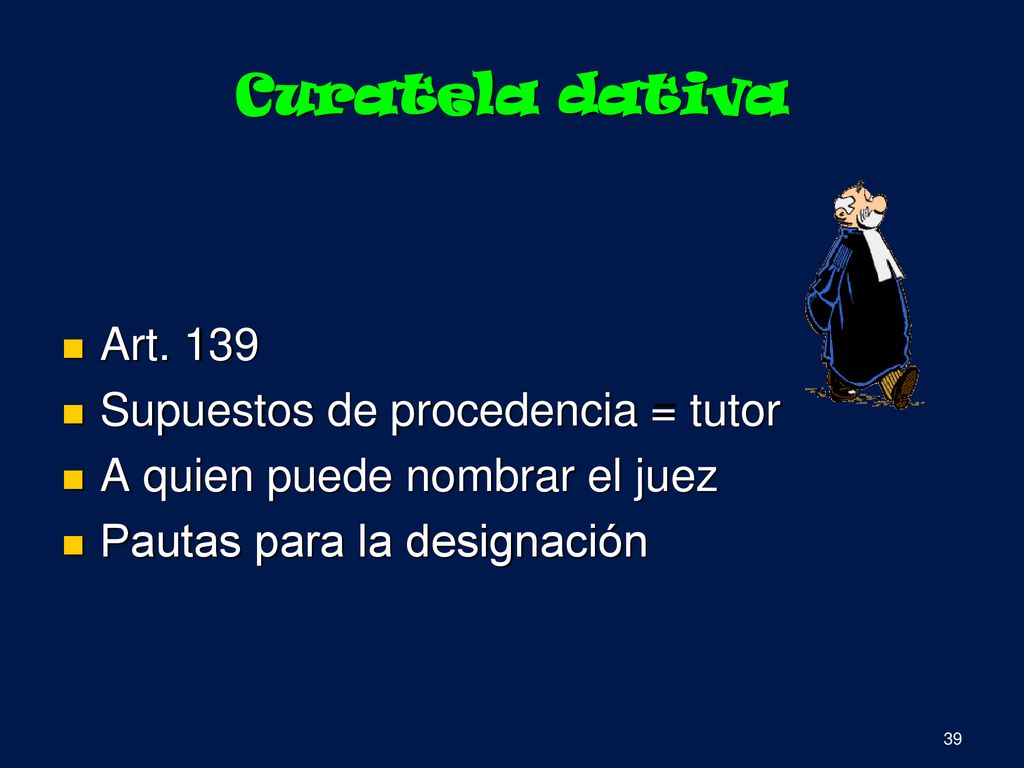 Curatela dativa

- Art. 139
- Supuestos de procedencia = tutor
- A quien puede nombrar el juez
- Pautas para la designación

39